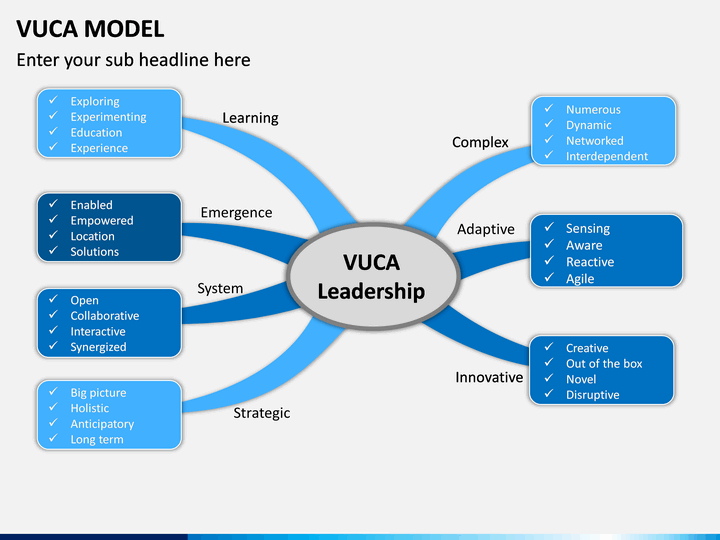 VUCA MODEL

Enter your sub headline here

✓ Exploring
✓ Experimenting
✓ Education
✓ Experience

Learning

✓ Enabled
✓ Empowered
✓ Location
✓ Solutions

Emergence

✓ Open
✓ Collaborative
✓ Interactive
✓ Synergized

System

✓ Big picture
✓ Holistic
✓ Anticipatory
✓ Long term

Strategic

VUCA
Leadership

Complex

✓ Numerous
✓ Dynamic
✓ Networked
✓ Interdependent

Adaptive

✓ Sensing
✓ Aware
✓ Reactive
✓ Agile

Innovative

✓ Creative
✓ Out of the box
✓ Novel
✓ Disruptive